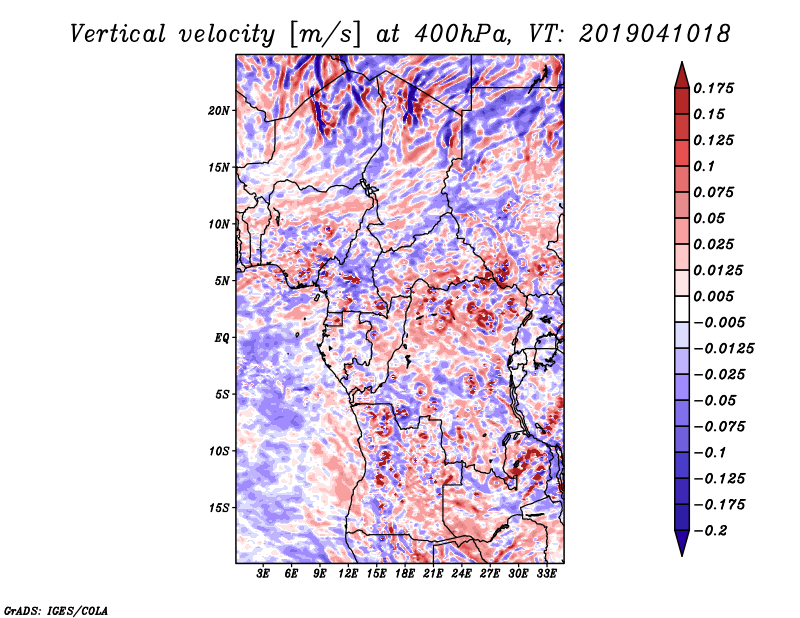 Vertical velocity [m/s] at 400hPa, VT: 2019041018

20N
15N
10N
5N
EQ
5S
10S
15S

3E 6E 9E 12E 15E 18E 21E 24E 27E 30E 33E

0.175
0.15
0.125
0.1
0.075
0.05
0.025
0.0125
0.005
−0.005
−0.0125
−0.025
−0.05
−0.075
−0.1
−0.125
−0.175
−0.2

GrADS: IGES/COLA